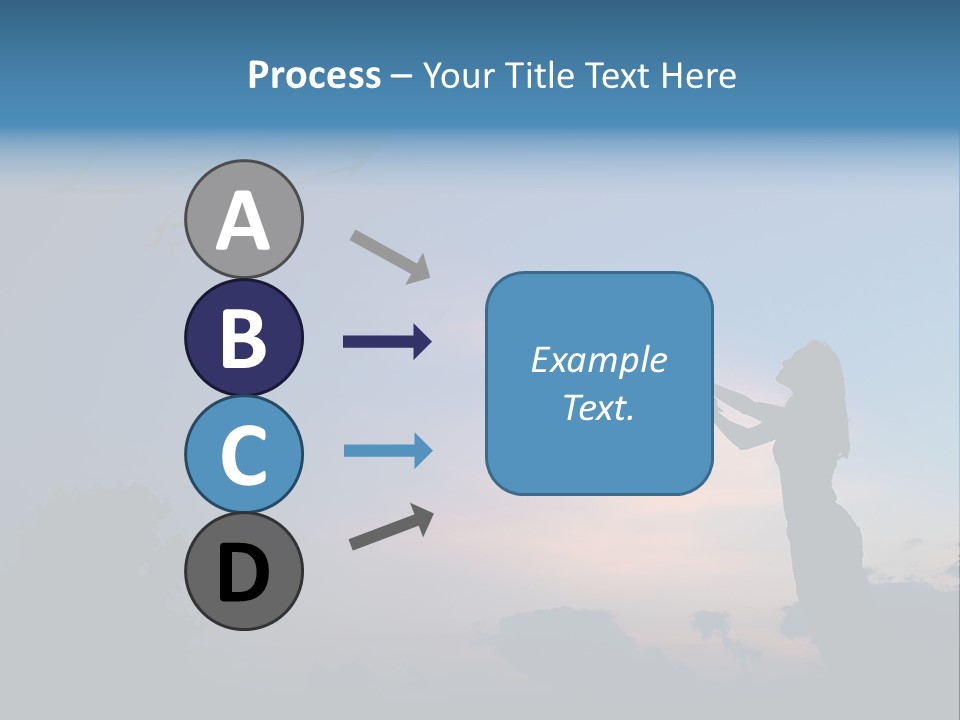 Process – Your Title Text Here

A

B

C

D

Example Text.